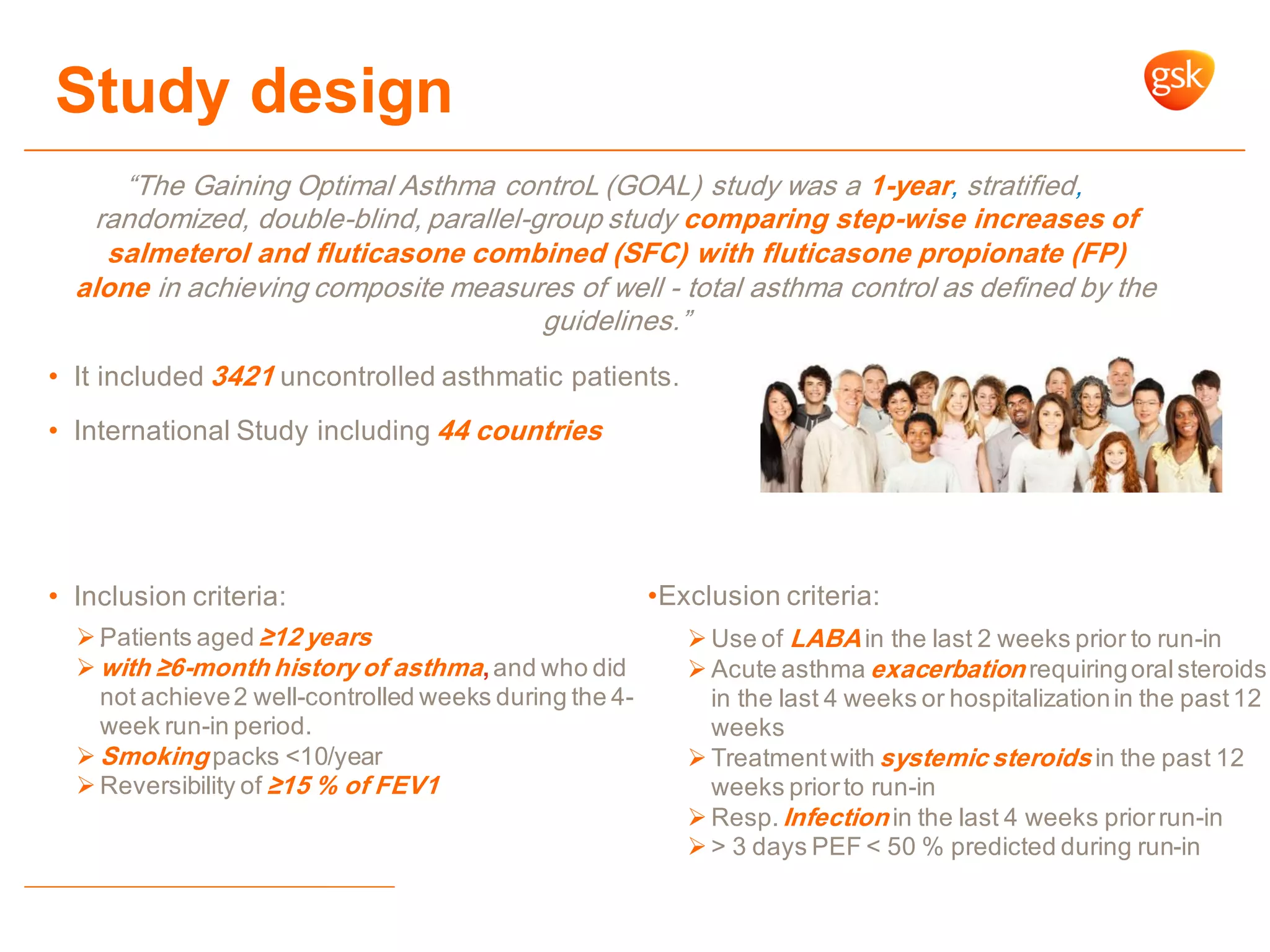 Study design

gsk

"The Gaining Optimal Asthma controL (GOAL) study was a 1-year, stratified, randomized, double-blind, parallel-group study comparing step-wise increases of salmeterol and fluticasone combined (SFC) with fluticasone propionate (FP) alone in achieving composite measures of well - total asthma control as defined by the guidelines."

• It included 3421 uncontrolled asthmatic patients.

• International Study including 44 countries

• Inclusion criteria:

➢ Patients aged ≥12 years
➢ with ≥6-month history of asthma, and who did not achieve 2 well-controlled weeks during the 4-week run-in period.
➢ Smoking packs <10/year
➢ Reversibility of ≥15 % of FEV1

•Exclusion criteria:

➢ Use of LABA in the last 2 weeks prior to run-in
➢ Acute asthma exacerbation requiring oral steroids in the last 4 weeks or hospitalization in the past 12 weeks
➢ Treatment with systemic steroids in the past 12 weeks prior to run-in
➢ Resp. Infection in the last 4 weeks prior run-in
➢ > 3 days PEF < 50 % predicted during run-in